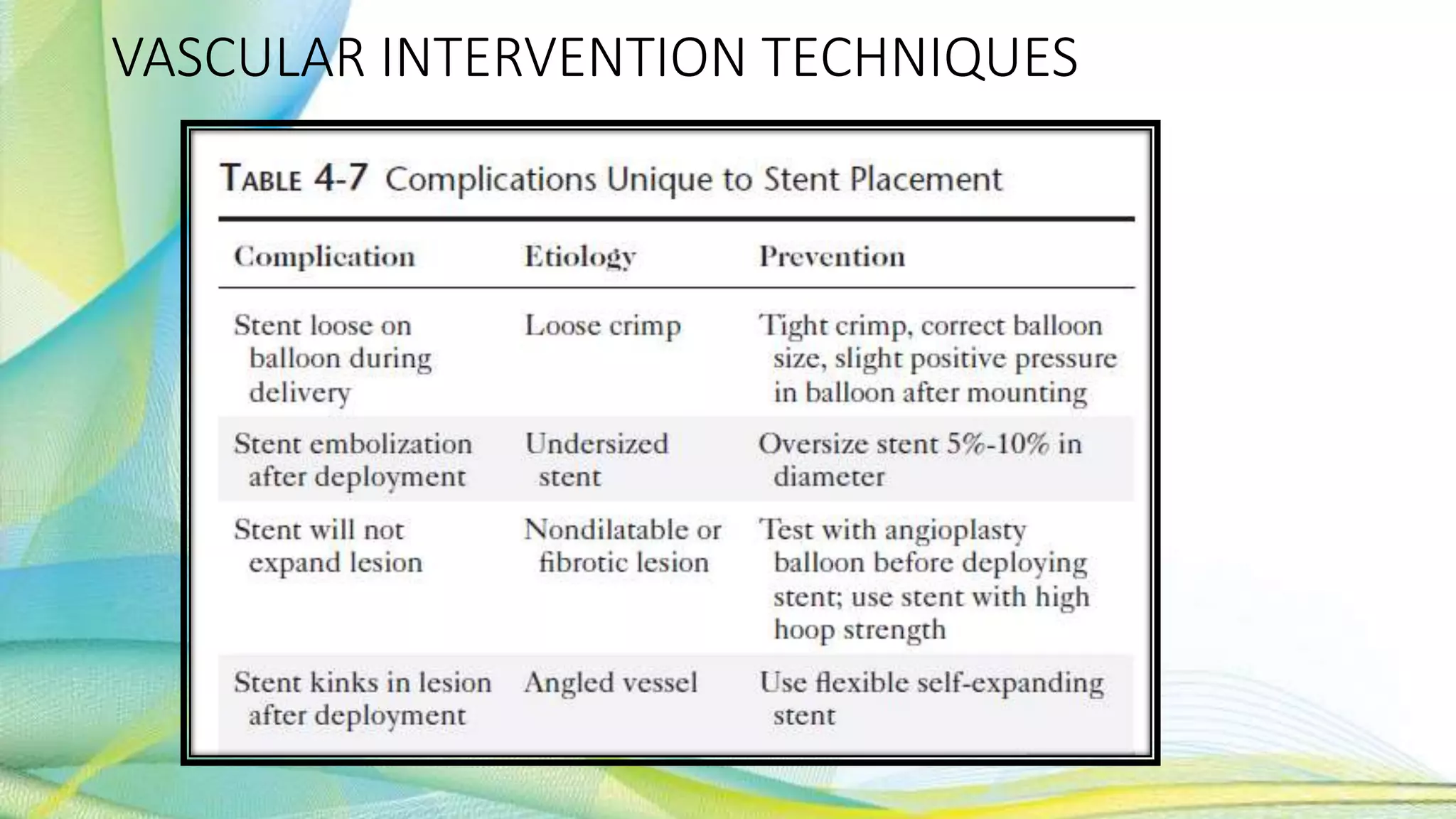 VASCULAR INTERVENTION TECHNIQUES

TABLE 4-7 Complications Unique to Stent Placement

| Complication | Etiology | Prevention |
|---|---|---|
| Stent loose on balloon during delivery | Loose crimp | Tight crimp, correct balloon size, slight positive pressure in balloon after mounting |
| Stent embolization after deployment | Undersized stent | Oversize stent 5%-10% in diameter |
| Stent will not expand lesion | Nondilatable or fibrotic lesion | Test with angioplasty balloon before deploying stent; use stent with high hoop strength |
| Stent kinks in lesion after deployment | Angled vessel | Use flexible self-expanding stent |